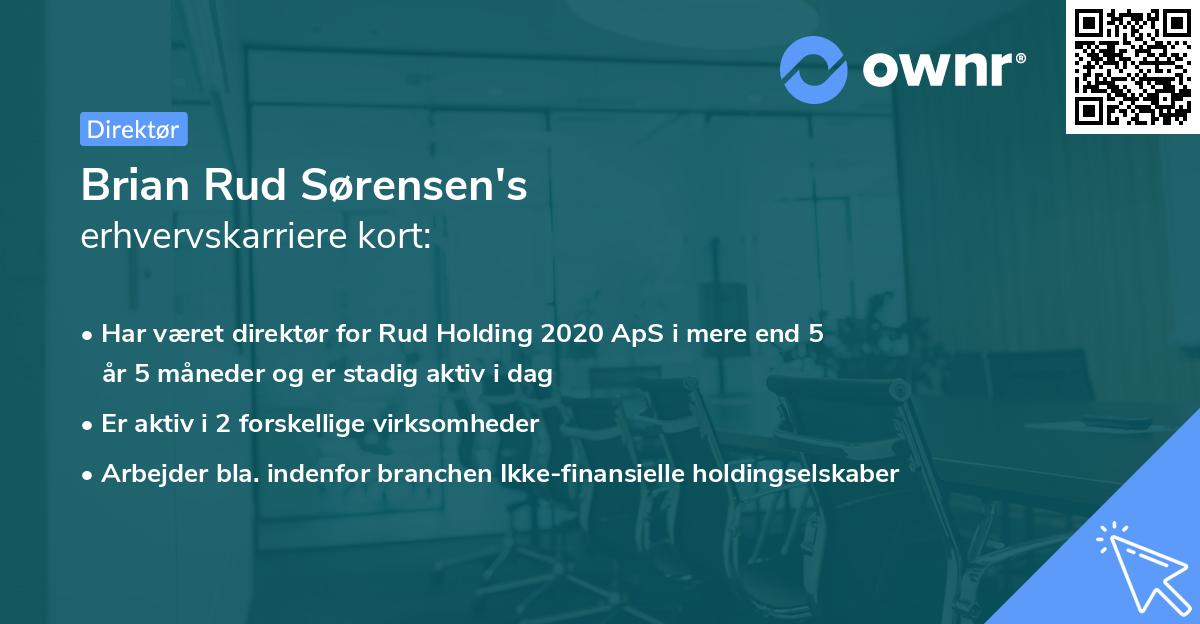 ownr®

Direktør

Brian Rud Sørensen's
erhvervskarriere kort:

• Har været direktør for Rud Holding 2020 ApS i mere end 5 år 5 måneder og er stadig aktiv i dag

• Er aktiv i 2 forskellige virksomheder

• Arbejder bla. indenfor branchen Ikke-finansielle holdingselskaber